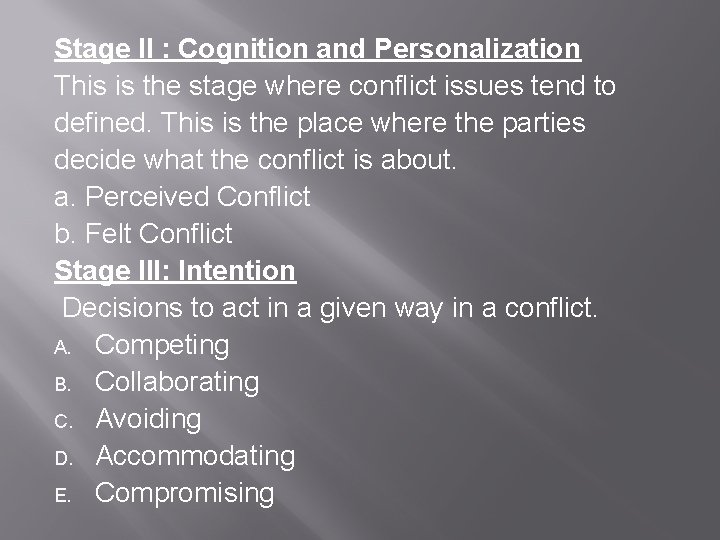 Stage II : Cognition and Personalization
This is the stage where conflict issues tend to defined. This is the place where the parties decide what the conflict is about.
a. Perceived Conflict
b. Felt Conflict
Stage III: Intention
Decisions to act in a given way in a conflict.
A. Competing
B. Collaborating
C. Avoiding
D. Accommodating
E. Compromising